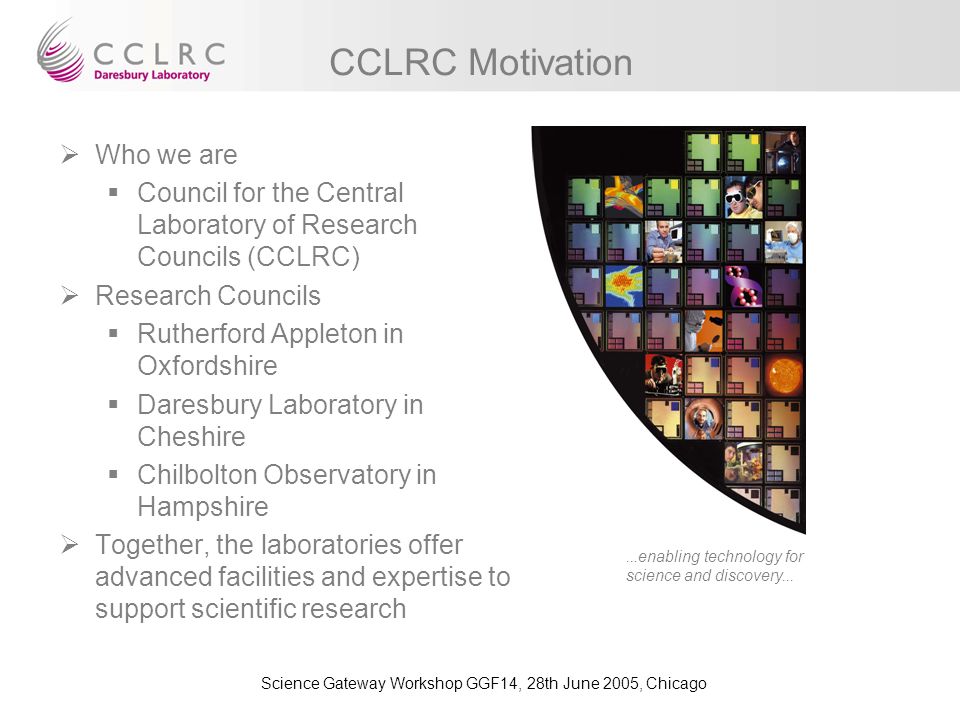 CCLRC
Daresbury Laboratory

CCLRC Motivation

➢ Who we are
 ▪ Council for the Central Laboratory of Research Councils (CCLRC)
➢ Research Councils
 ▪ Rutherford Appleton in Oxfordshire
 ▪ Daresbury Laboratory in Cheshire
 ▪ Chilbolton Observatory in Hampshire
➢ Together, the laboratories offer advanced facilities and expertise to support scientific research

...enabling technology for science and discovery...

Science Gateway Workshop GGF14, 28th June 2005, Chicago